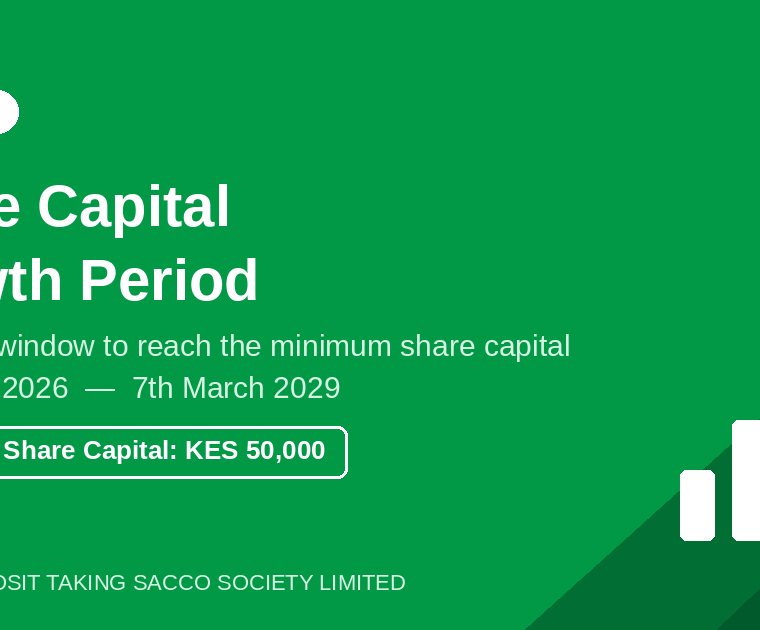 e Capital
wth Period

window to reach the minimum share capital
2026 — 7th March 2029

Share Capital: KES 50,000

OSIT TAKING SACCO SOCIETY LIMITED